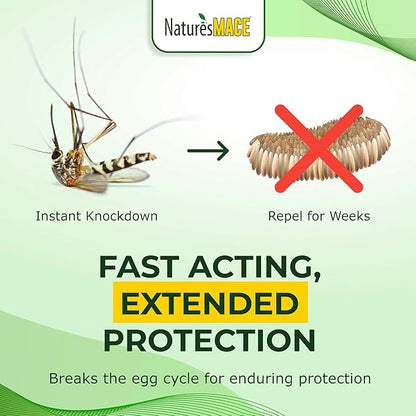 NaturesMACE

Instant Knockdown

Repel for Weeks

FAST ACTING, EXTENDED PROTECTION

Breaks the egg cycle for enduring protection